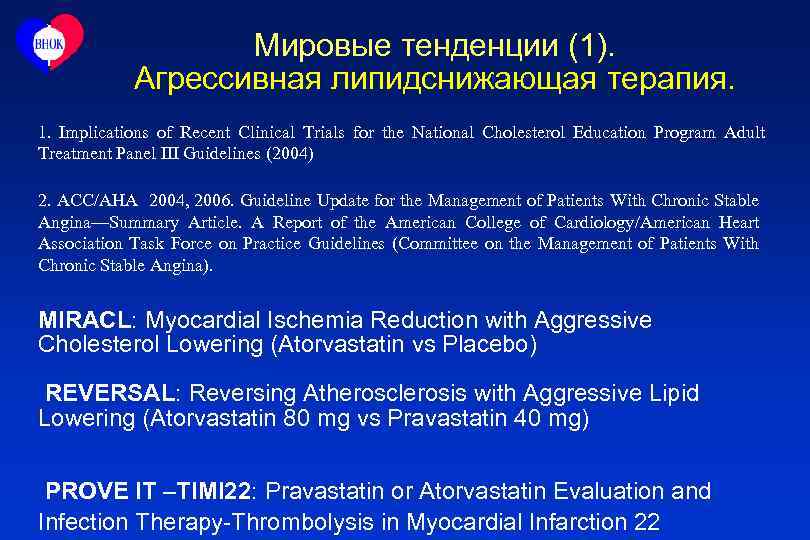 ВНОК

Мировые тенденции (1).
Агрессивная липидснижающая терапия.

1. Implications of Recent Clinical Trials for the National Cholesterol Education Program Adult Treatment Panel III Guidelines (2004)

2. ACC/AHA 2004, 2006. Guideline Update for the Management of Patients With Chronic Stable Angina—Summary Article. A Report of the American College of Cardiology/American Heart Association Task Force on Practice Guidelines (Committee on the Management of Patients With Chronic Stable Angina).

MIRACL: Myocardial Ischemia Reduction with Aggressive Cholesterol Lowering (Atorvastatin vs Placebo)

REVERSAL: Reversing Atherosclerosis with Aggressive Lipid Lowering (Atorvastatin 80 mg vs Pravastatin 40 mg)

PROVE IT –TIMI22: Pravastatin or Atorvastatin Evaluation and Infection Therapy-Thrombolysis in Myocardial Infarction 22